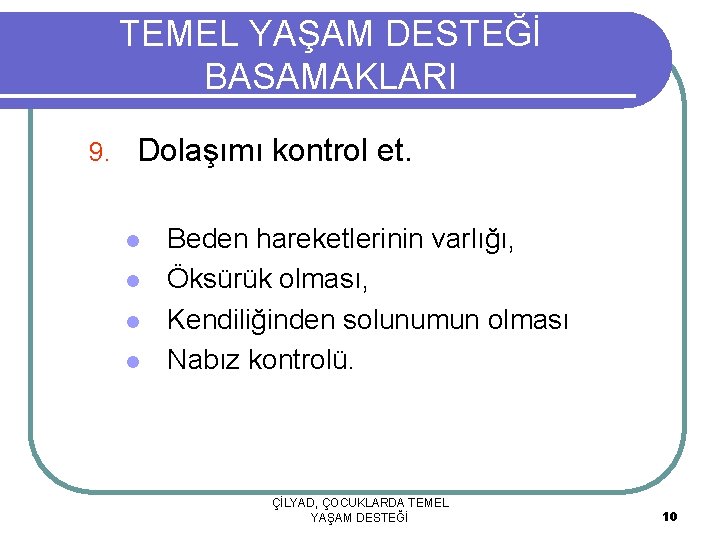 TEMEL YAŞAM DESTEĞİ BASAMAKLARI

9. Dolaşımı kontrol et.

- Beden hareketlerinin varlığı,
- Öksürük olması,
- Kendiliğinden solunumun olması
- Nabız kontrolü.

ÇİLYAD, ÇOCUKLARDA TEMEL YAŞAM DESTEĞİ

10